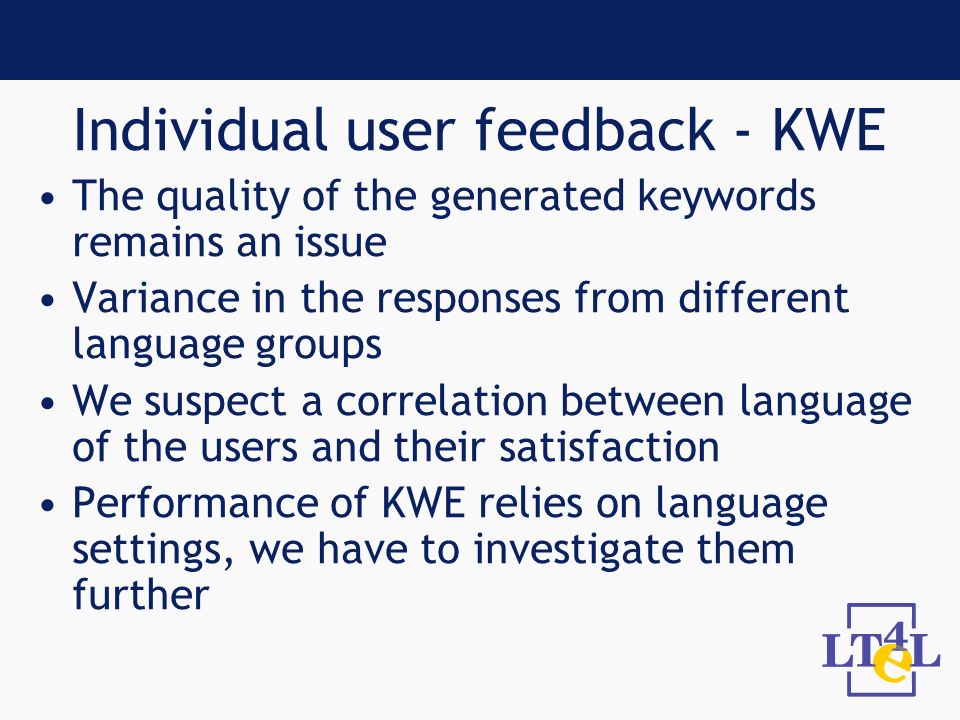 Individual user feedback - KWE

• The quality of the generated keywords remains an issue
• Variance in the responses from different language groups
• We suspect a correlation between language of the users and their satisfaction
• Performance of KWE relies on language settings, we have to investigate them further

LT4eL